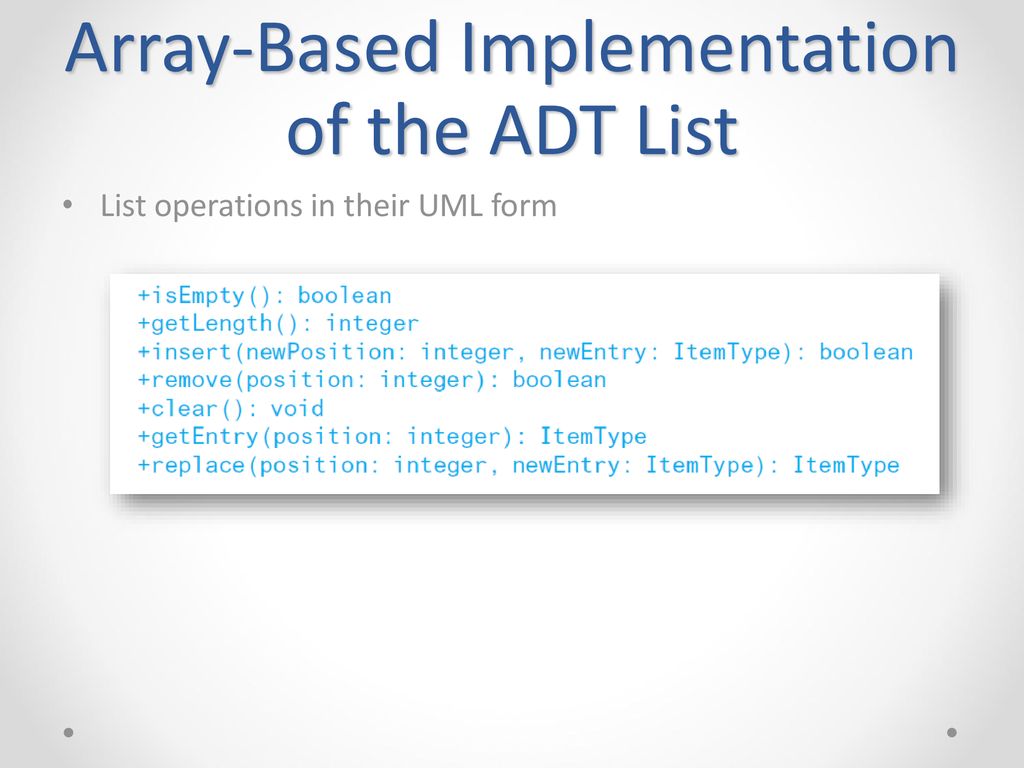 Array-Based Implementation of the ADT List

• List operations in their UML form

+isEmpty(): boolean
+getLength(): integer
+insert(newPosition: integer, newEntry: ItemType): boolean
+remove(position: integer): boolean
+clear(): void
+getEntry(position: integer): ItemType
+replace(position: integer, newEntry: ItemType): ItemType